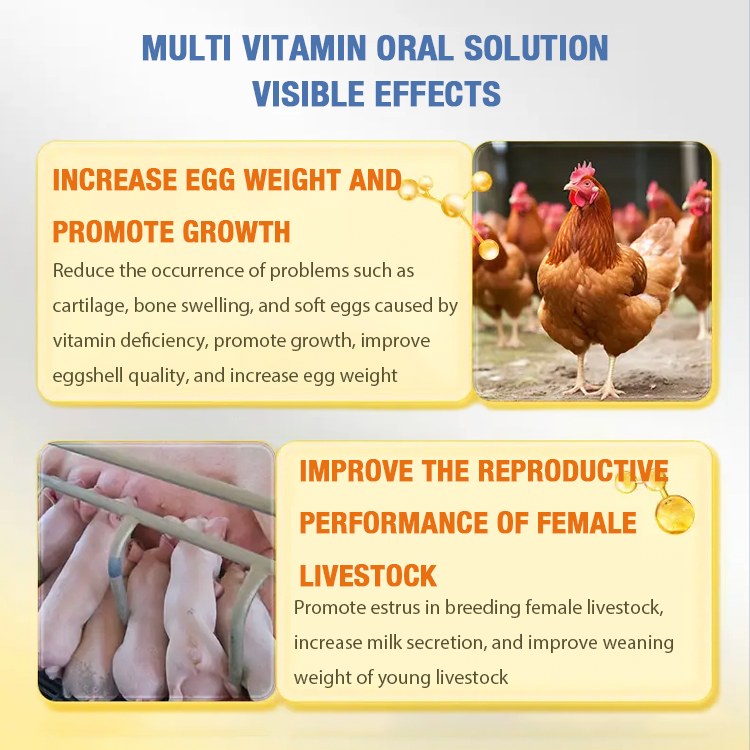 MULTI VITAMIN ORAL SOLUTION
VISIBLE EFFECTS

INCREASE EGG WEIGHT AND PROMOTE GROWTH

Reduce the occurrence of problems such as cartilage, bone swelling, and soft eggs caused by vitamin deficiency, promote growth, improve eggshell quality, and increase egg weight

IMPROVE THE REPRODUCTIVE PERFORMANCE OF FEMALE LIVESTOCK

Promote estrus in breeding female livestock, increase milk secretion, and improve weaning weight of young livestock